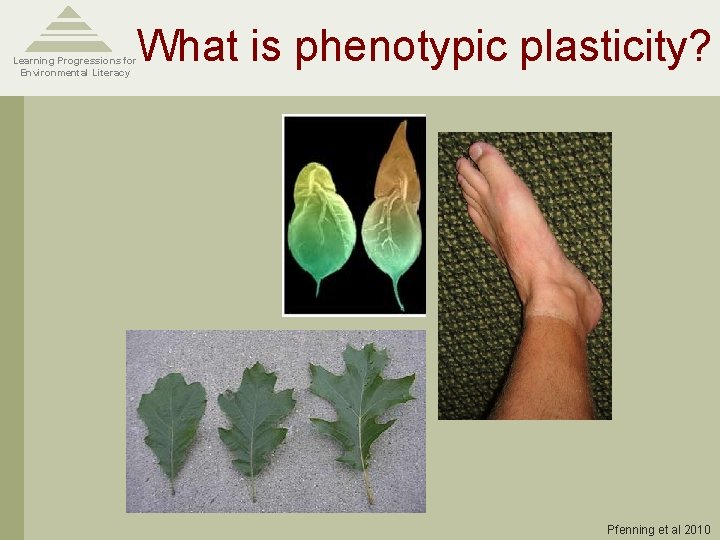 Learning Progressions for
Environmental Literacy

What is phenotypic plasticity?

Pfenning et al 2010